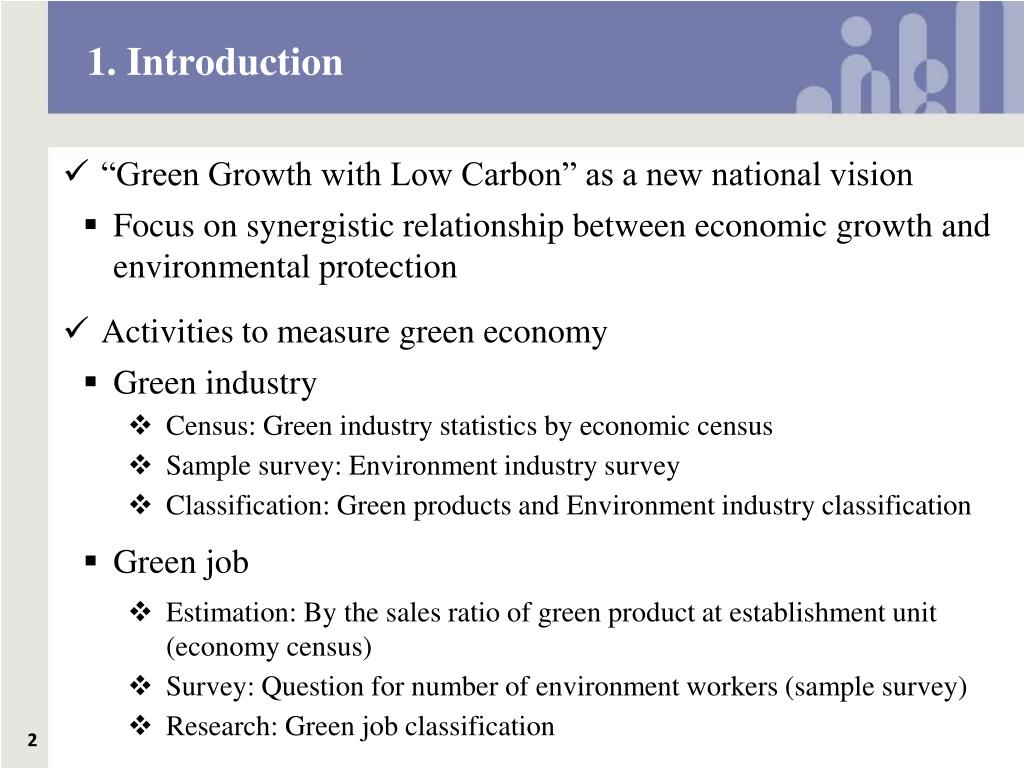 1. Introduction

✓ “Green Growth with Low Carbon” as a new national vision

▪ Focus on synergistic relationship between economic growth and environmental protection

✓ Activities to measure green economy

▪ Green industry

❖ Census: Green industry statistics by economic census

❖ Sample survey: Environment industry survey

❖ Classification: Green products and Environment industry classification

▪ Green job

❖ Estimation: By the sales ratio of green product at establishment unit (economy census)

❖ Survey: Question for number of environment workers (sample survey)

❖ Research: Green job classification

2